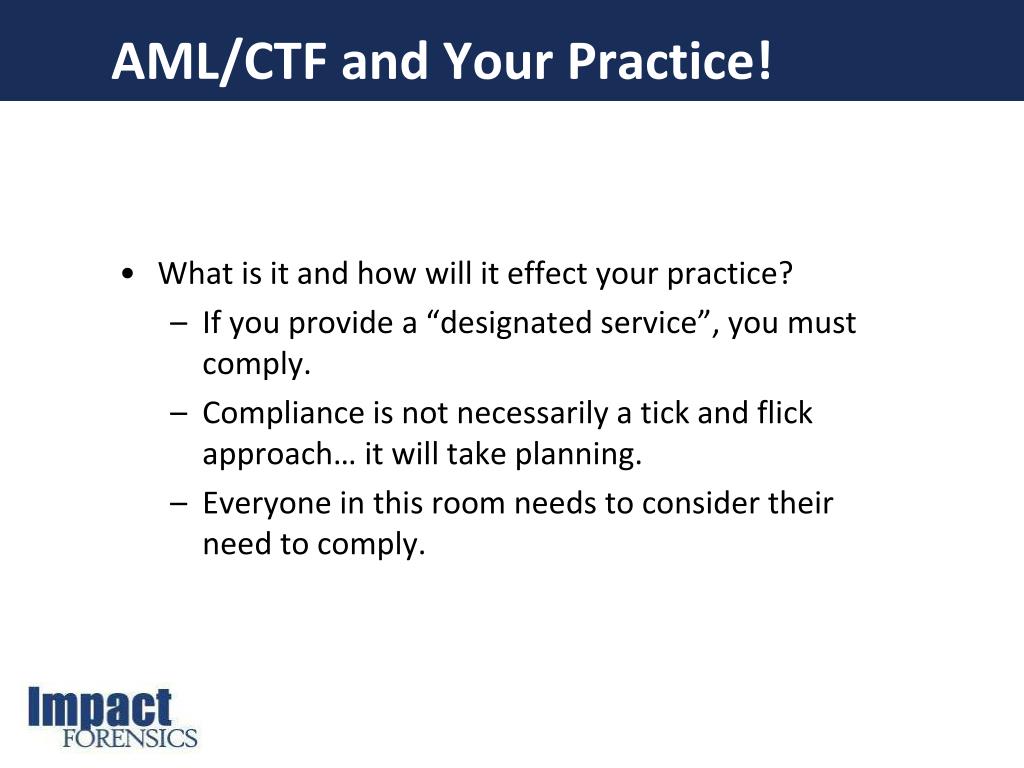 AML/CTF and Your Practice!

• What is it and how will it effect your practice?
– If you provide a “designated service”, you must comply.
– Compliance is not necessarily a tick and flick approach… it will take planning.
– Everyone in this room needs to consider their need to comply.

Impact FORENSICS